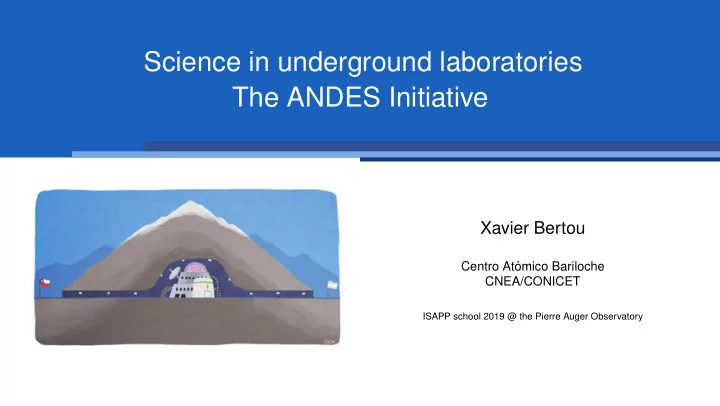 Science in underground laboratories
The ANDES Initiative

Xavier Bertou

Centro Atómico Bariloche
CNEA/CONICET

ISAPP school 2019 @ the Pierre Auger Observatory